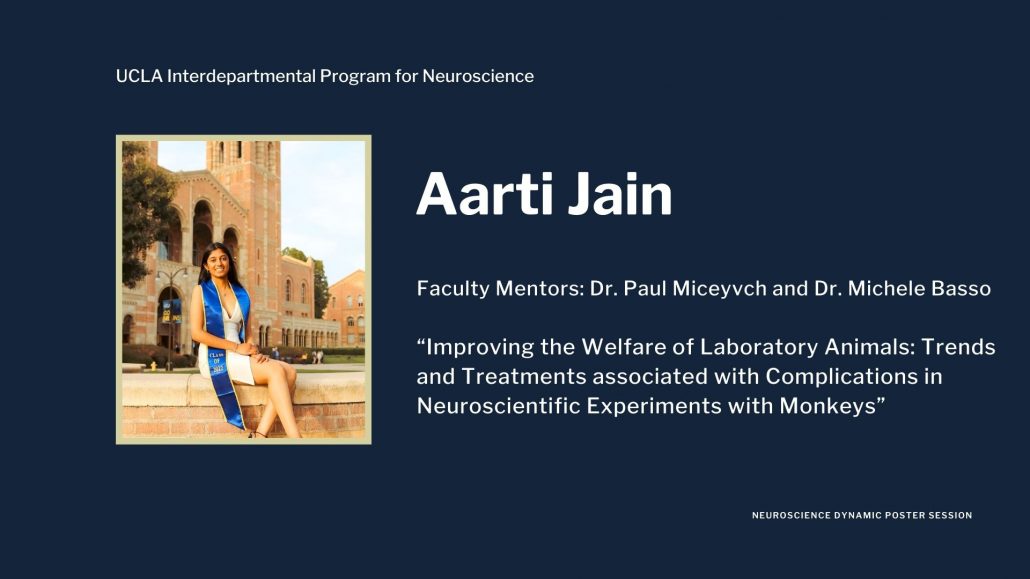 UCLA Interdepartmental Program for Neuroscience

Aarti Jain

Faculty Mentors: Dr. Paul Miceyvch and Dr. Michele Basso

“Improving the Welfare of Laboratory Animals: Trends and Treatments associated with Complications in Neuroscientific Experiments with Monkeys”

NEUROSCIENCE DYNAMIC POSTER SESSION